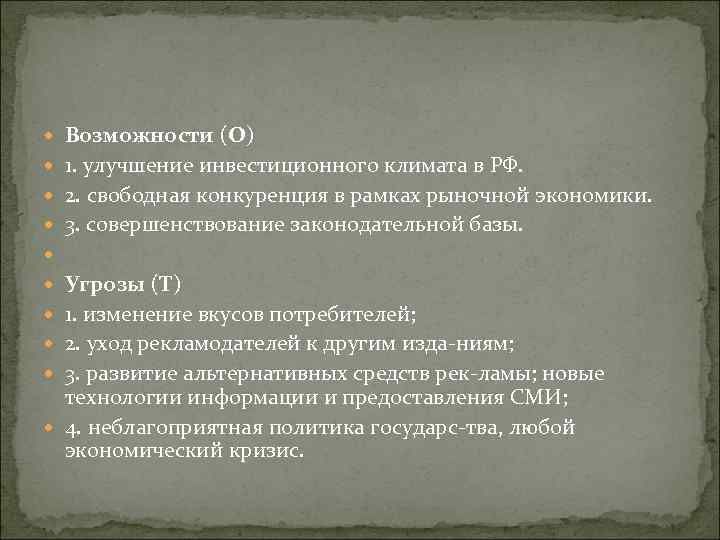 Возможности (О)
1. улучшение инвестиционного климата в РФ.
2. свободная конкуренция в рамках рыночной экономики.
3. совершенствование законодательной базы.

Угрозы (Т)
1. изменение вкусов потребителей;
2. уход рекламодателей к другим изда-ниям;
3. развитие альтернативных средств рек-ламы; новые технологии информации и предоставления СМИ;
4. неблагоприятная политика государс-тва, любой экономический кризис.